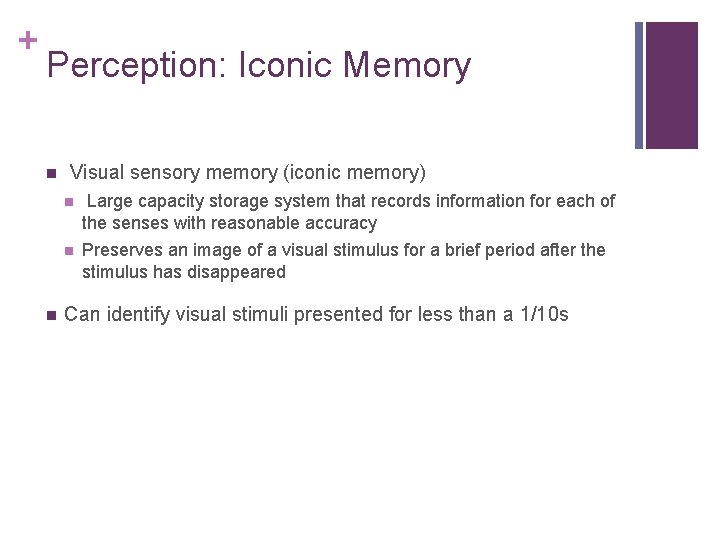 +
Perception: Iconic Memory

- Visual sensory memory (iconic memory)
  - Large capacity storage system that records information for each of the senses with reasonable accuracy
  - Preserves an image of a visual stimulus for a brief period after the stimulus has disappeared

- Can identify visual stimuli presented for less than a 1/10s